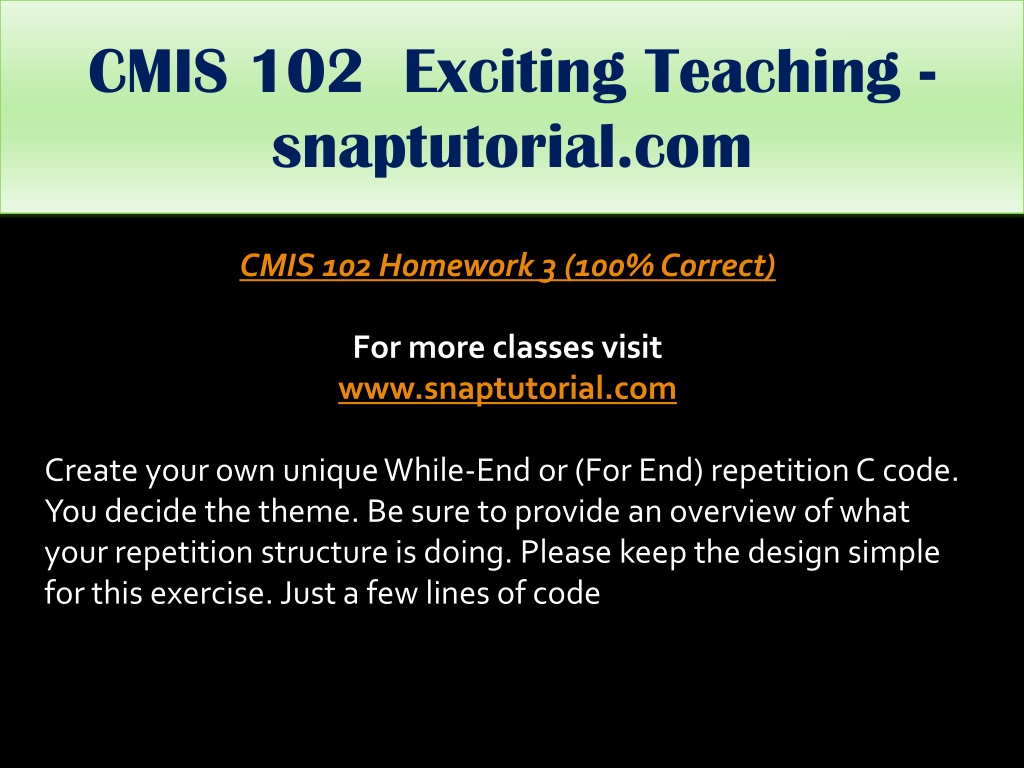 CMIS 102 Exciting Teaching - snaptutorial.com

CMIS 102 Homework 3 (100% Correct)

For more classes visit
www.snaptutorial.com

Create your own unique While-End or (For End) repetition C code. You decide the theme. Be sure to provide an overview of what your repetition structure is doing. Please keep the design simple for this exercise. Just a few lines of code